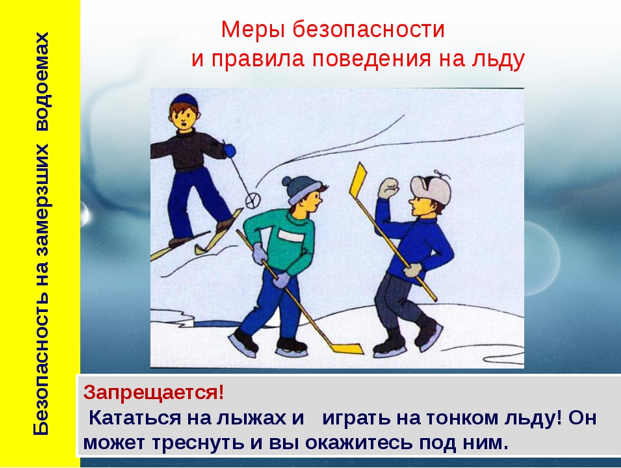 Безопасность на замерзших водоемах

Меры безопасности
и правила поведения на льду

Запрещается!
Кататься на лыжах и играть на тонком льду! Он может треснуть и вы окажитесь под ним.